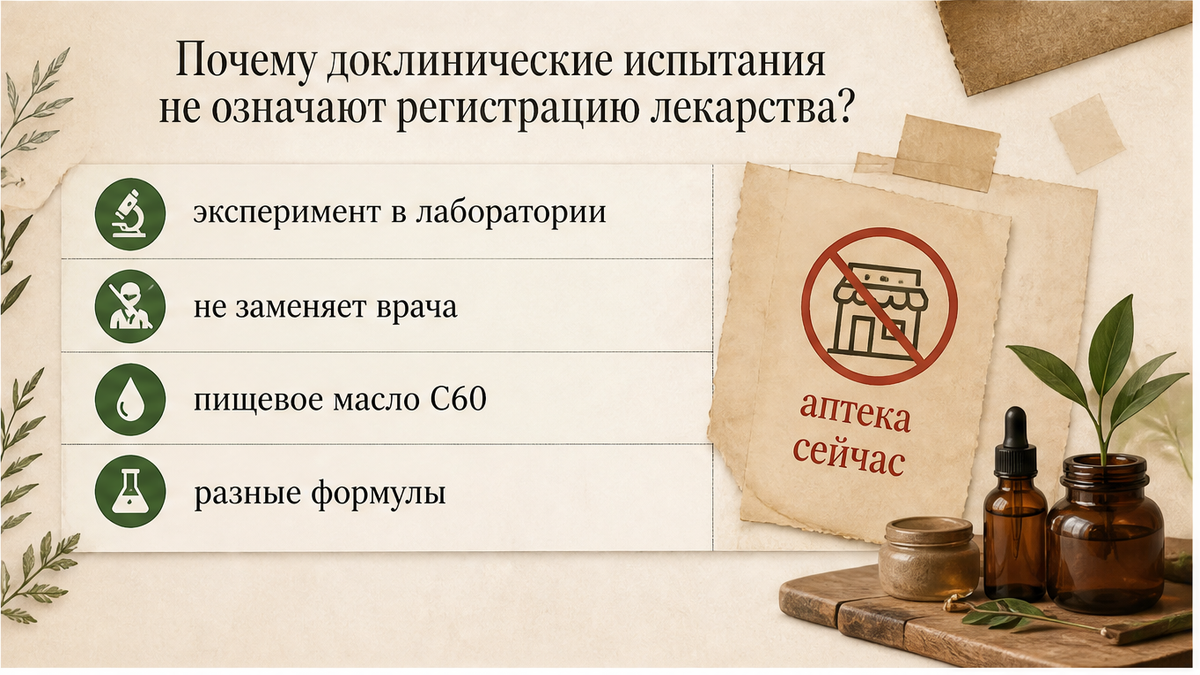 Почему доклинические испытания не означают регистрацию лекарства?

эксперимент в лаборатории

не заменяет врача

пищевое масло С60

разные формулы

аптека
сейчас